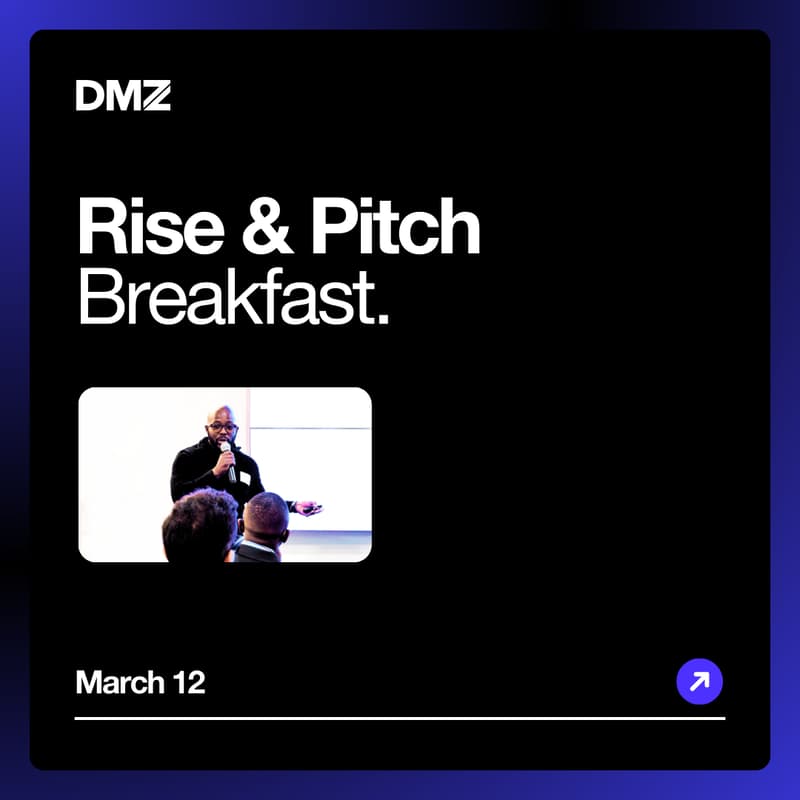 DMZ

Rise & Pitch
Breakfast.

March 12